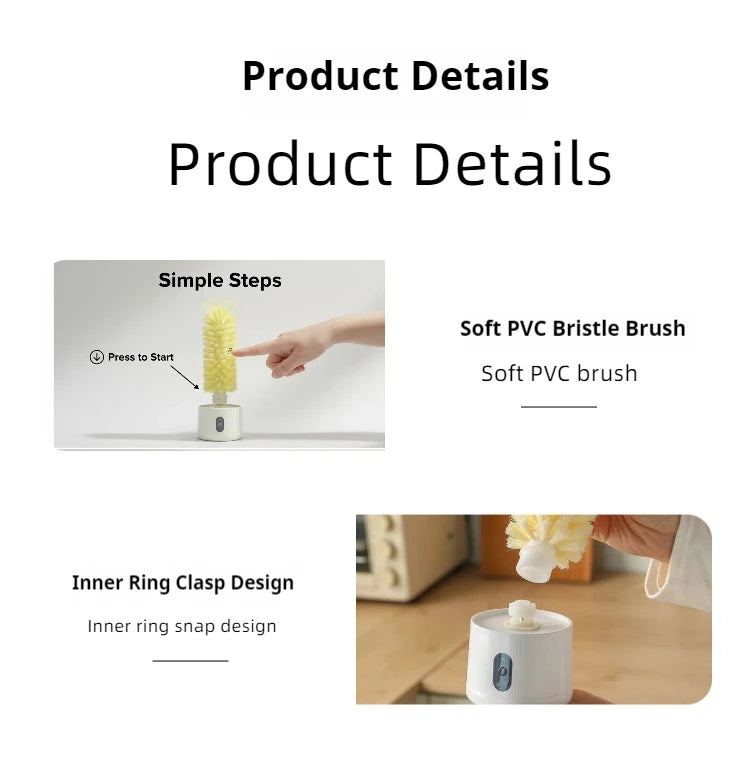 Product Details

Product Details

Simple Steps

Press to Start

Soft PVC Bristle Brush

Soft PVC brush

Inner Ring Clasp Design

Inner ring snap design